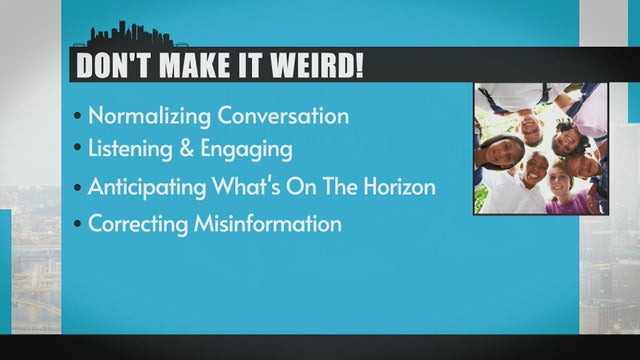 DON'T MAKE IT WEIRD!

• Normalizing Conversation
• Listening & Engaging
• Anticipating What's On The Horizon
• Correcting Misinformation